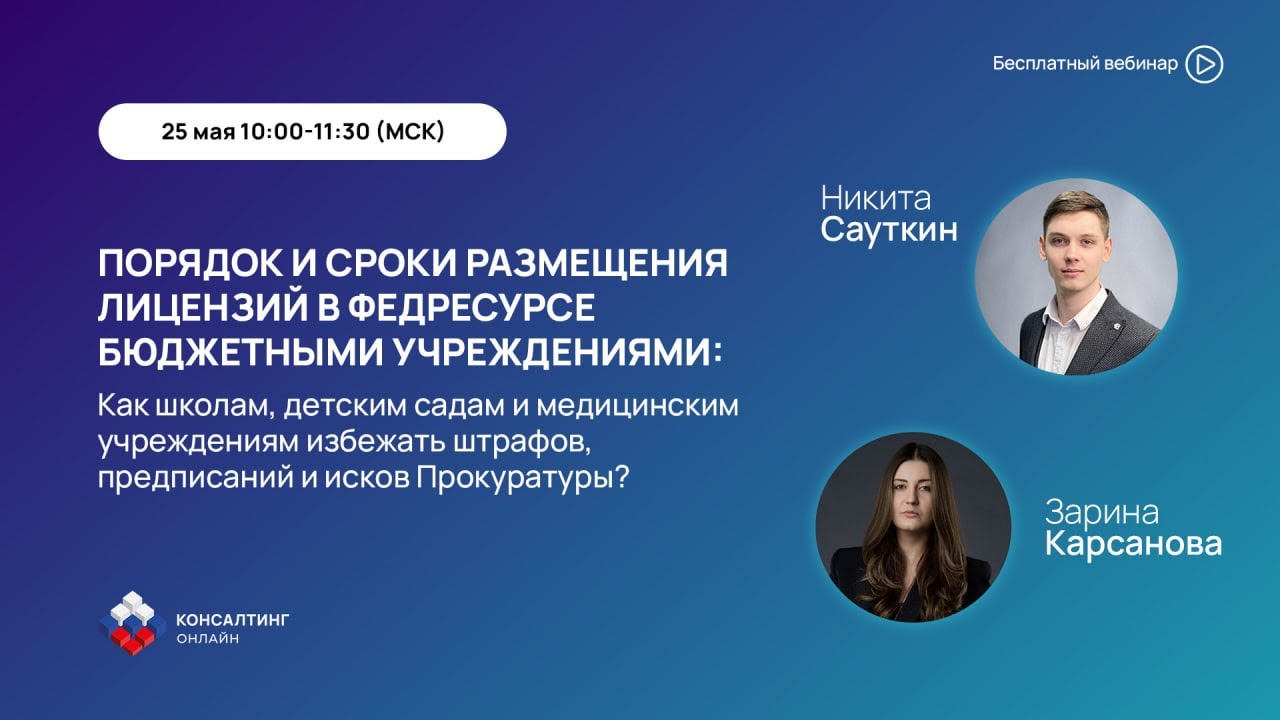 Бесплатный вебинар

25 мая 10:00-11:30 (МСК)

ПОРЯДОК И СРОКИ РАЗМЕЩЕНИЯ ЛИЦЕНЗИЙ В ФЕДРЕСУРСЕ БЮДЖЕТНЫМИ УЧРЕЖДЕНИЯМИ:

Как школам, детским садам и медицинским учреждениям избежать штрафов, предписаний и исков Прокуратуры?

Никита Сауткин

Зарина Карсанова

КОНСАЛТИНГ ОНЛАЙН